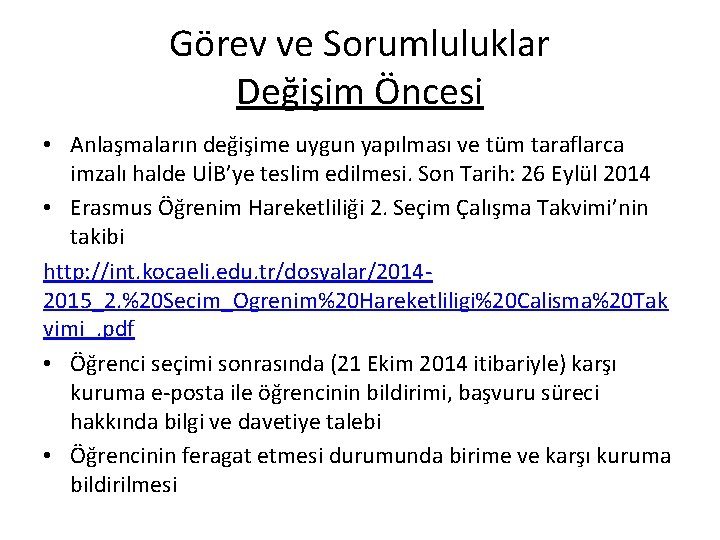 Görev ve Sorumluluklar
Değişim Öncesi

• Anlaşmaların değişime uygun yapılması ve tüm taraflarca imzalı halde UİB'ye teslim edilmesi. Son Tarih: 26 Eylül 2014
• Erasmus Öğrenim Hareketliliği 2. Seçim Çalışma Takvimi'nin takibi

http://int.kocaeli.edu.tr/dosyalar/2014-2015_2.%20Secim_Ogrenim%20Hareketliligi%20Calisma%20Takvimi_.pdf

• Öğrenci seçimi sonrasında (21 Ekim 2014 itibariyle) karşı kuruma e-posta ile öğrencinin bildirimi, başvuru süreci hakkında bilgi ve davetiye talebi
• Öğrencinin feragat etmesi durumunda birime ve karşı kuruma bildirilmesi